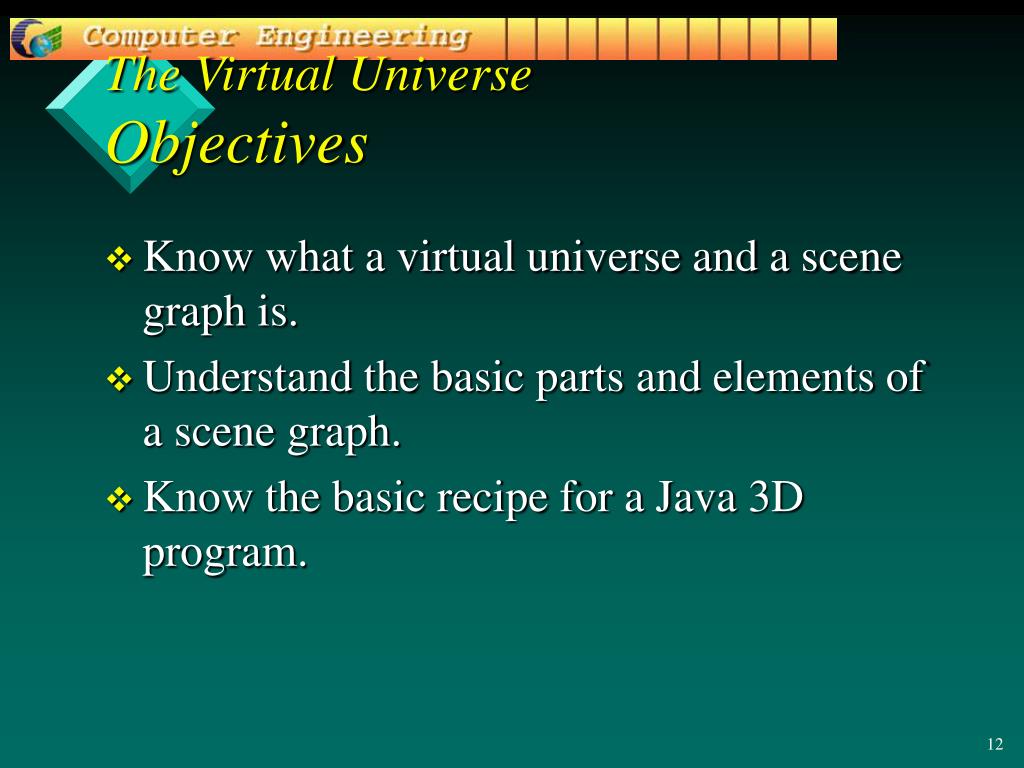 Computer Engineering

The Virtual Universe
Objectives

❖ Know what a virtual universe and a scene graph is.

❖ Understand the basic parts and elements of a scene graph.

❖ Know the basic recipe for a Java 3D program.

12